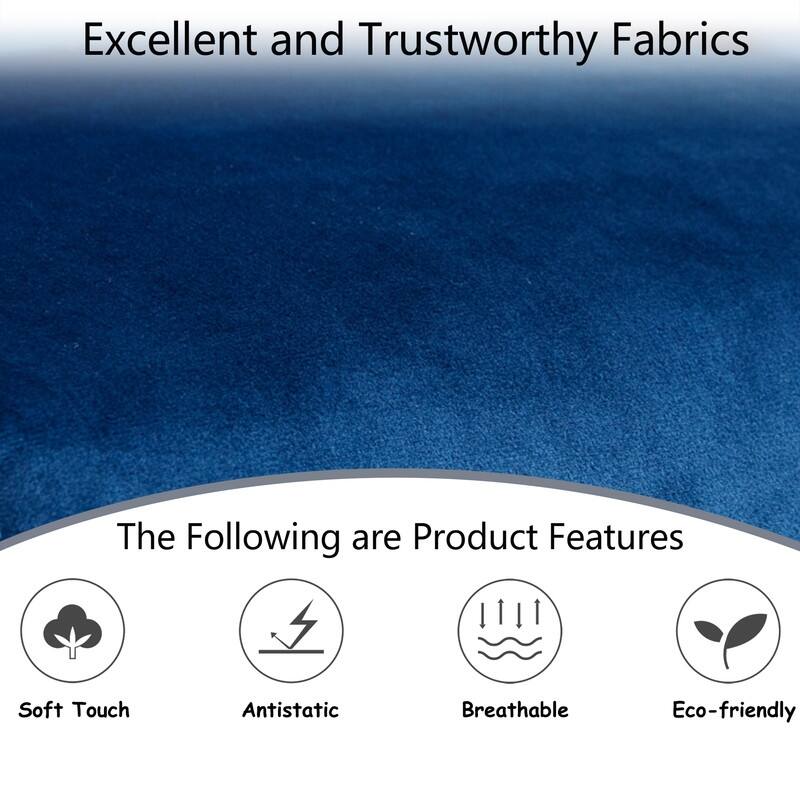 Excellent and Trustworthy Fabrics

The Following are Product Features

Soft Touch

Antistatic

Breathable

Eco-friendly